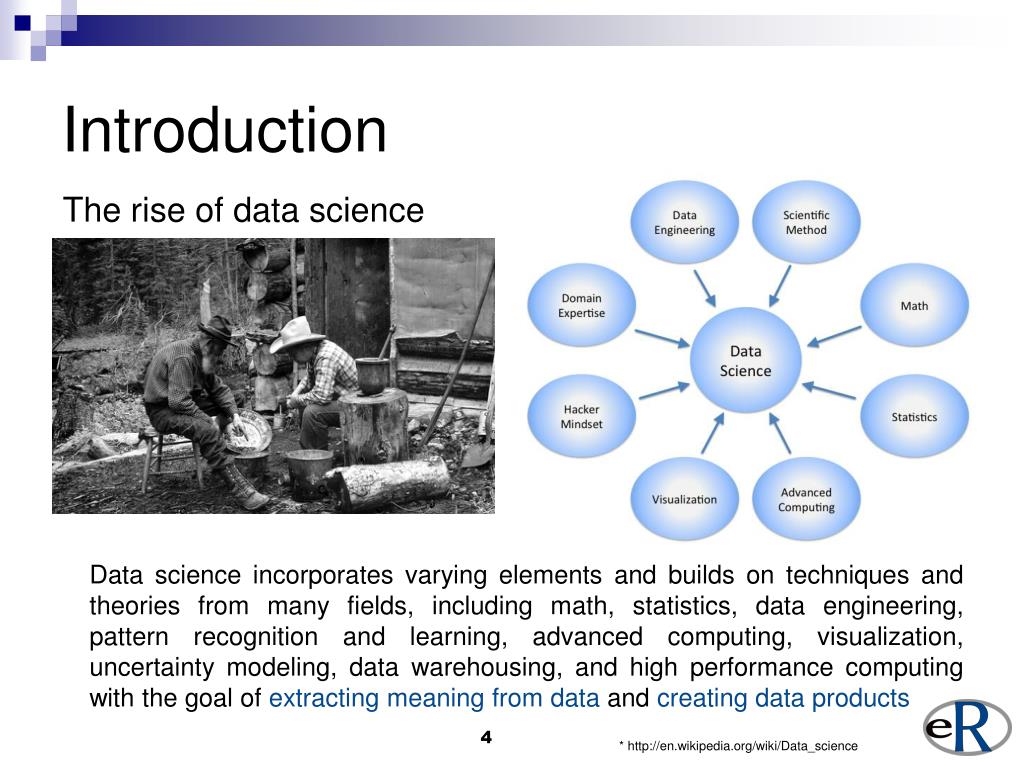 Introduction

The rise of data science

Data Engineering

Scientific Method

Domain Expertise

Math

Data Science

Hacker Mindset

Statistics

Visualization

Advanced Computing

Data science incorporates varying elements and builds on techniques and theories from many fields, including math, statistics, data engineering, pattern recognition and learning, advanced computing, visualization, uncertainty modeling, data warehousing, and high performance computing with the goal of extracting meaning from data and creating data products

4

* http://en.wikipedia.org/wiki/Data_science

eR